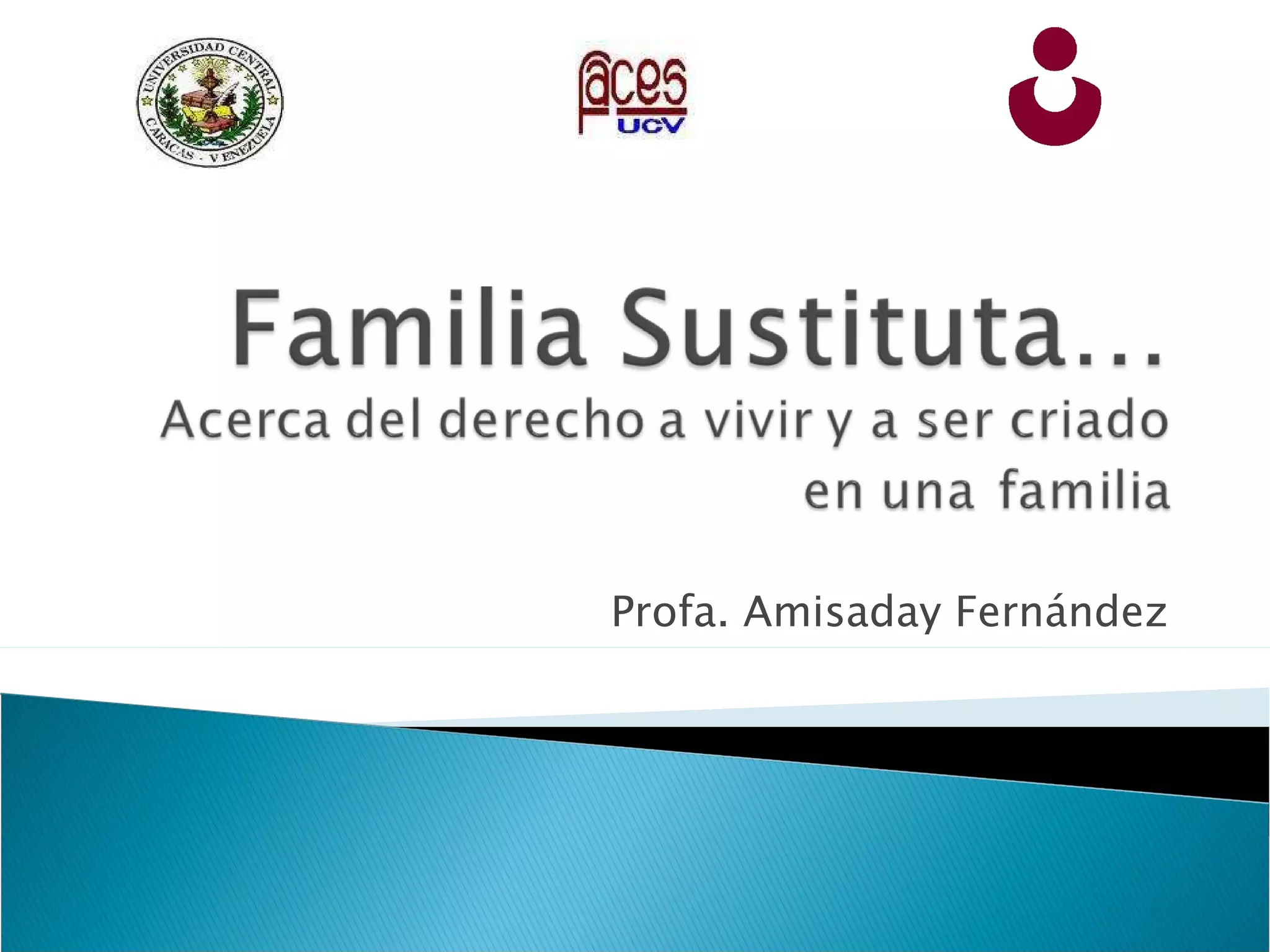 UNIVERSIDAD CENTRAL
CARACAS - VENEZUELA

faces
UCV

Familia Sustituta…
Acerca del derecho a vivir y a ser criado en una familia

Profa. Amisaday Fernández